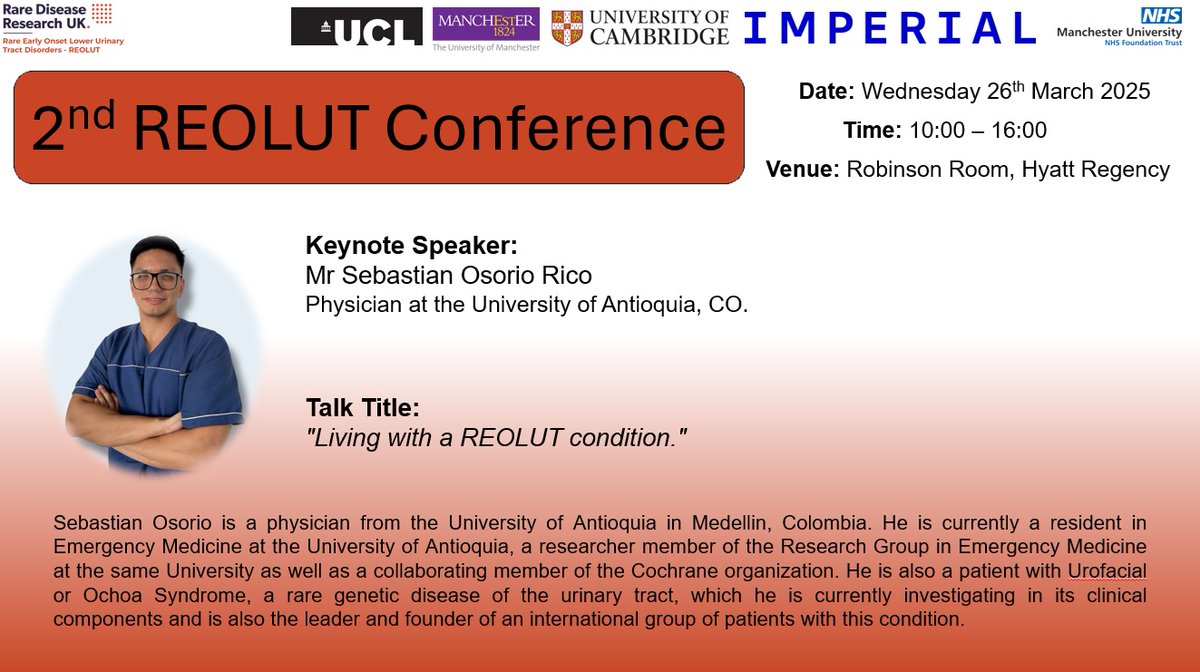 Rare Disease Research UK.
Rare Early Onset Lower Urinary Tract Disorders - REOLUT

UCL

MANCHESTER 1824
The University of Manchester

UNIVERSITY OF CAMBRIDGE

IMPERIAL

NHS
Manchester University
NHS Foundation Trust

2$^{nd}$ REOLUT Conference

Date: Wednesday 26$^{th}$ March 2025
Time: 10:00 – 16:00
Venue: Robinson Room, Hyatt Regency

Keynote Speaker:
Mr Sebastian Osorio Rico
Physician at the University of Antioquia, CO.

Talk Title:
"Living with a REOLUT condition."

Sebastian Osorio is a physician from the University of Antioquia in Medellin, Colombia. He is currently a resident in Emergency Medicine at the University of Antioquia, a researcher member of the Research Group in Emergency Medicine at the same University as well as a collaborating member of the Cochrane organization. He is also a patient with Urofacial or Ochoa Syndrome, a rare genetic disease of the urinary tract, which he is currently investigating in its clinical components and is also the leader and founder of an international group of patients with this condition.